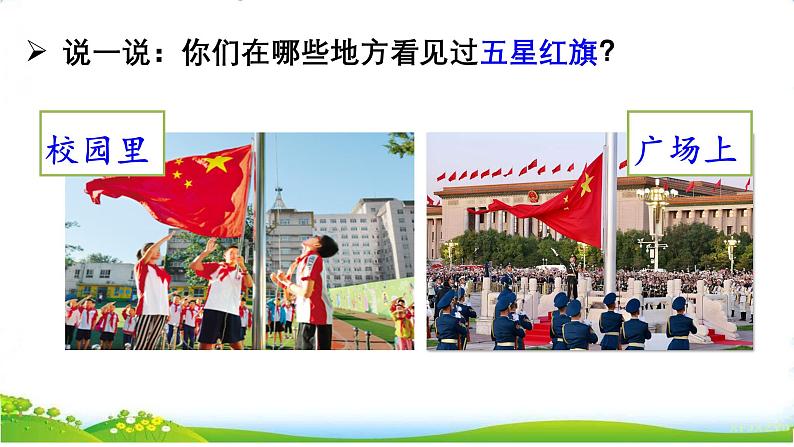 ➢ 说一说：你们在哪些地方看见过五星红旗？

校园里

广场上